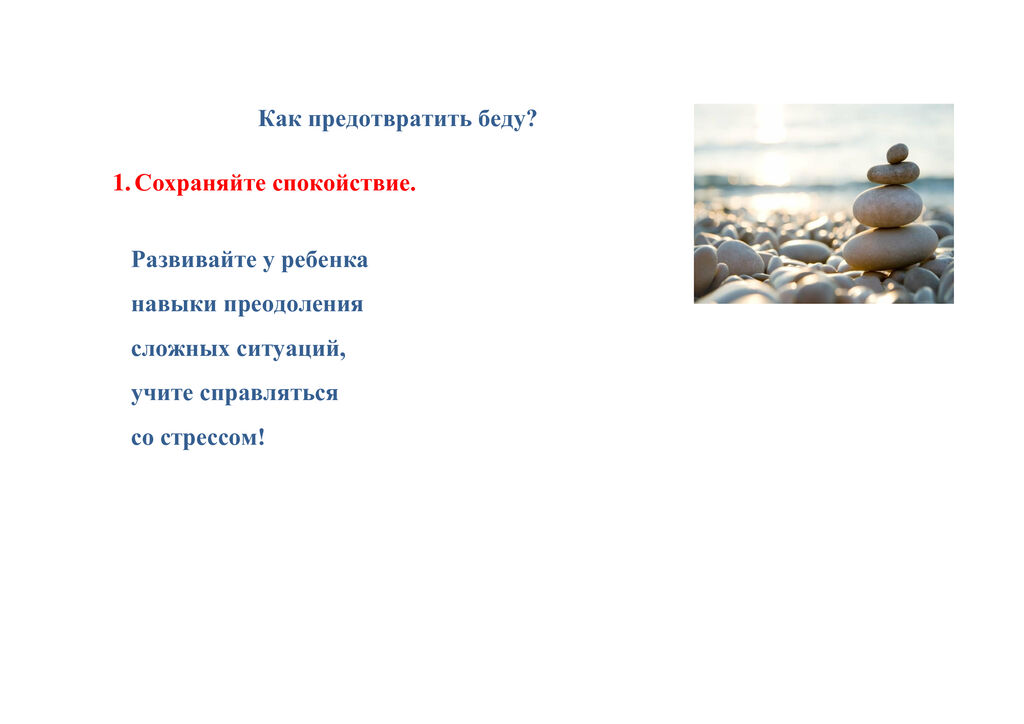 Как предотвратить беду?

1. Сохраняйте спокойствие.

Развивайте у ребенка навыки преодоления сложных ситуаций, учите справляться со стрессом!